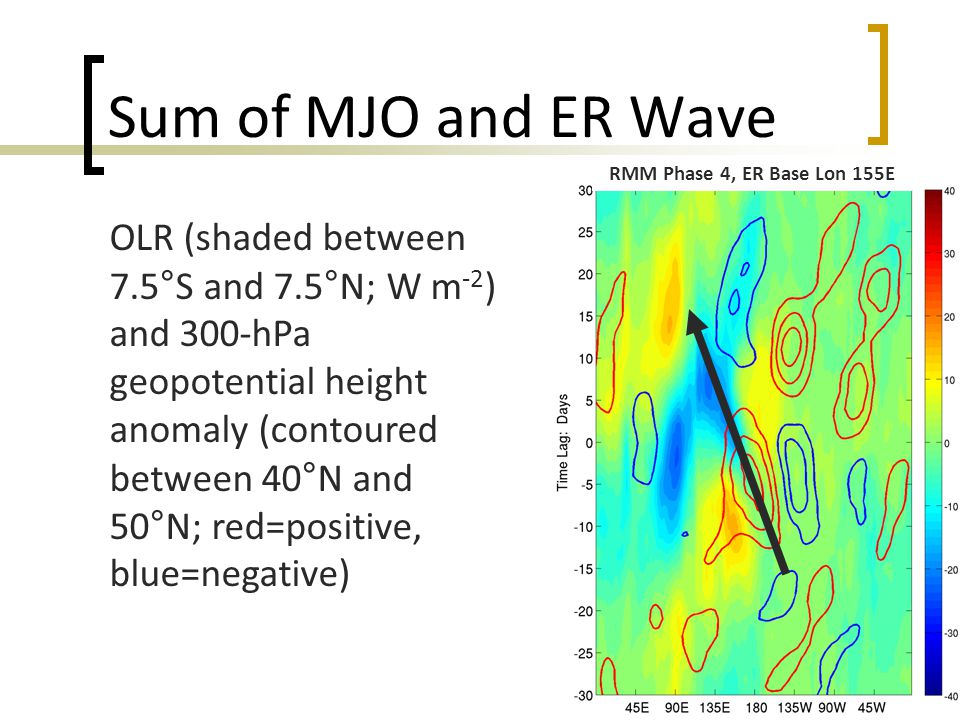 Sum of MJO and ER Wave

OLR (shaded between 7.5°S and 7.5°N; W m$^{-2}$) and 300-hPa geopotential height anomaly (contoured between 40°N and 50°N; red=positive, blue=negative)

RMM Phase 4, ER Base Lon 155E

Time Lag: Days

30
25
20
15
10
5
0
-5
-10
-15
-20
-25
-30

45E 90E 135E 180 135W 90W 45W

40
30
20
10
0
-10
-20
-30
-40